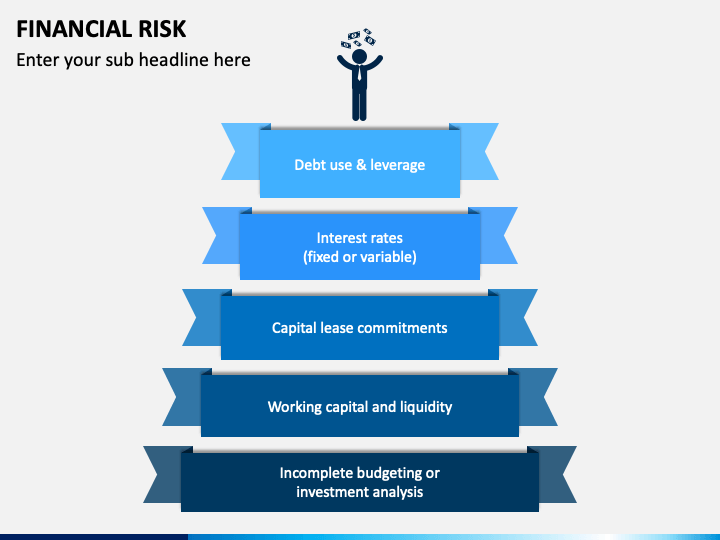 FINANCIAL RISK

Enter your sub headline here

Debt use & leverage

Interest rates (fixed or variable)

Capital lease commitments

Working capital and liquidity

Incomplete budgeting or investment analysis